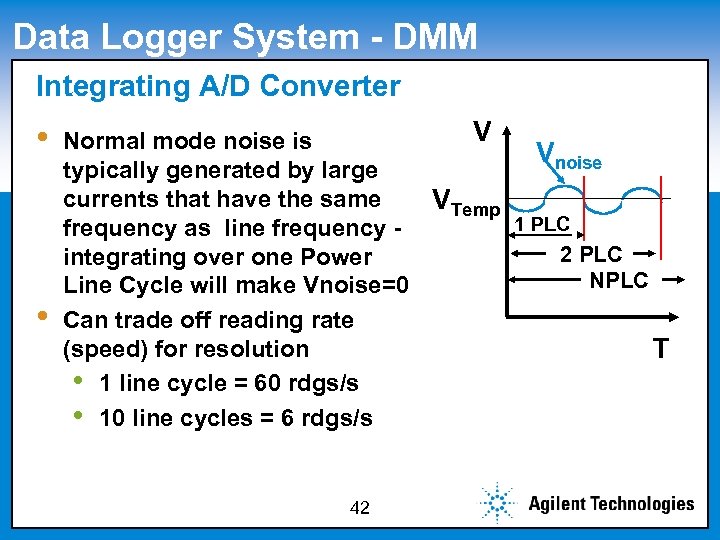 Data Logger System - DMM

Integrating A/D Converter

• Normal mode noise is typically generated by large currents that have the same frequency as line frequency - integrating over one Power Line Cycle will make Vnoise=0
• Can trade off reading rate (speed) for resolution
  • 1 line cycle = 60 rdgs/s
  • 10 line cycles = 6 rdgs/s

V
$V_{noise}$
$V_{Temp}$
1 PLC
2 PLC
NPLC
T

42

Agilent Technologies